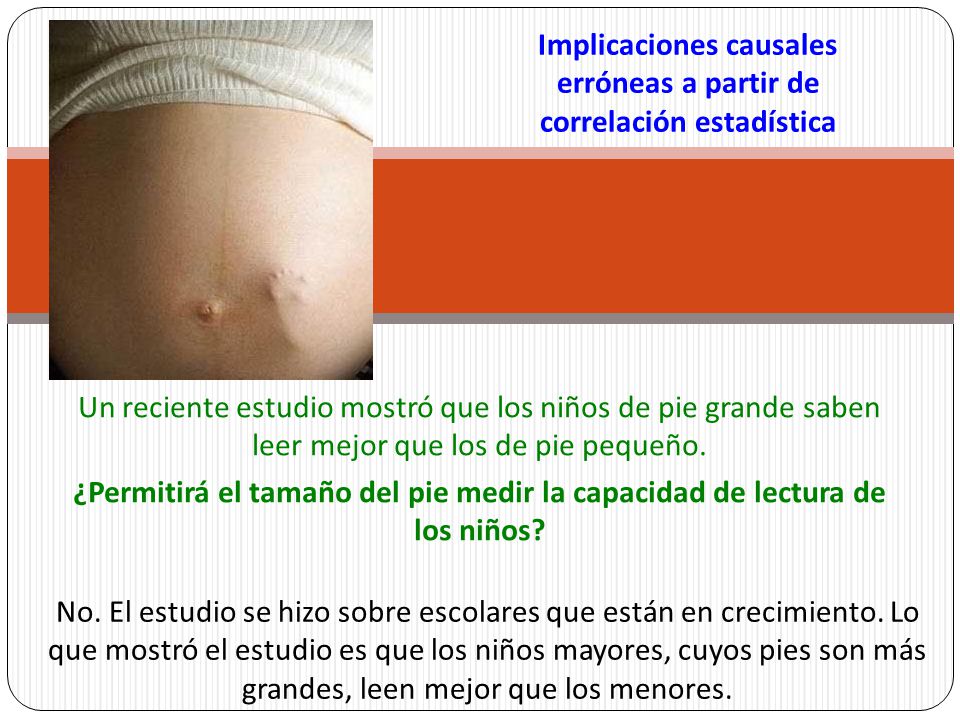 Implicaciones causales erróneas a partir de correlación estadística

Un reciente estudio mostró que los niños de pie grande saben leer mejor que los de pie pequeño.

¿Permitirá el tamaño del pie medir la capacidad de lectura de los niños?

No. El estudio se hizo sobre escolares que están en crecimiento. Lo que mostró el estudio es que los niños mayores, cuyos pies son más grandes, leen mejor que los menores.